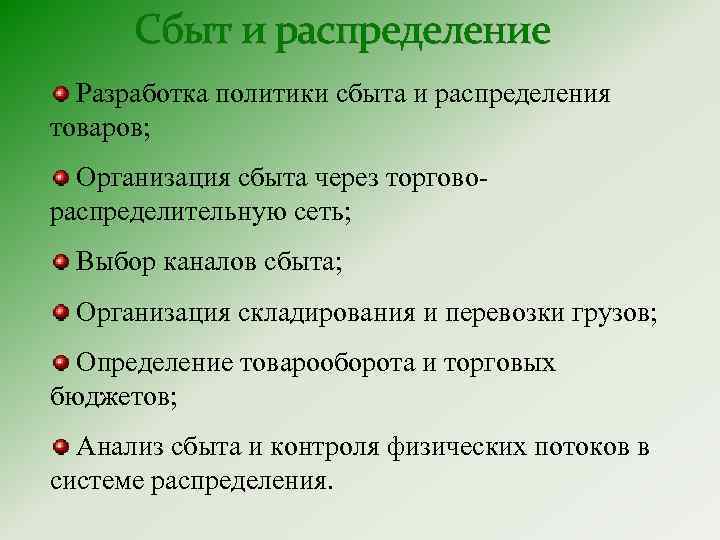 Сбыт и распределение

Разработка политики сбыта и распределения товаров;

Организация сбыта через торгово-распределительную сеть;

Выбор каналов сбыта;

Организация складирования и перевозки грузов;

Определение товарооборота и торговых бюджетов;

Анализ сбыта и контроля физических потоков в системе распределения.